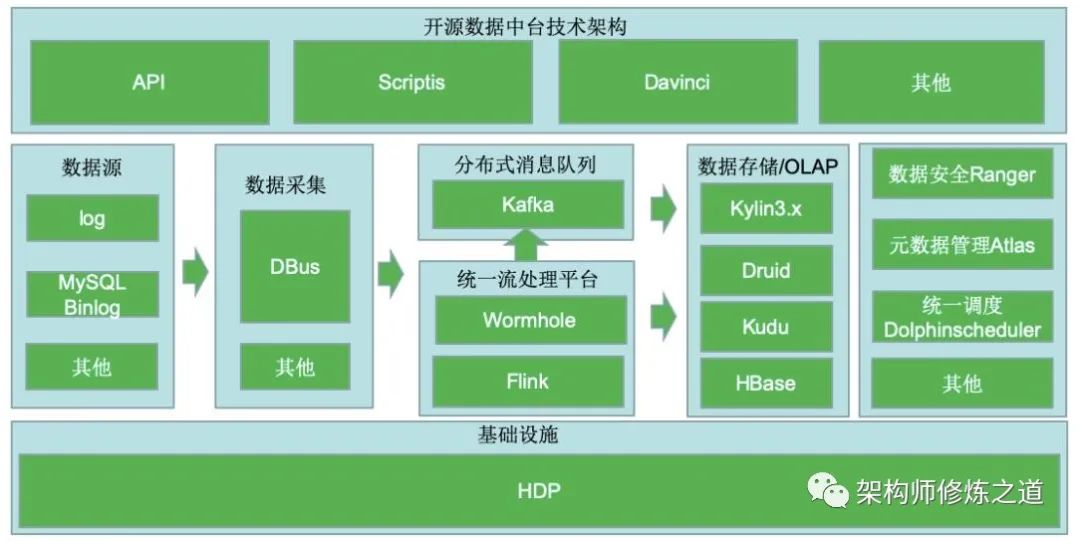 开源数据中台技术架构

API

Scriptis

Davinci

其他

数据源

log

MySQL Binlog

其他

数据采集

DBus

其他

分布式消息队列

Kafka

统一流处理平台

Wormhole

Flink

数据存储/OLAP

Kylin3.x

Druid

Kudu

HBase

数据安全Ranger

元数据管理Atlas

统一调度 Dolphinscheduler

其他

基础设施

HDP

架构师修炼之道